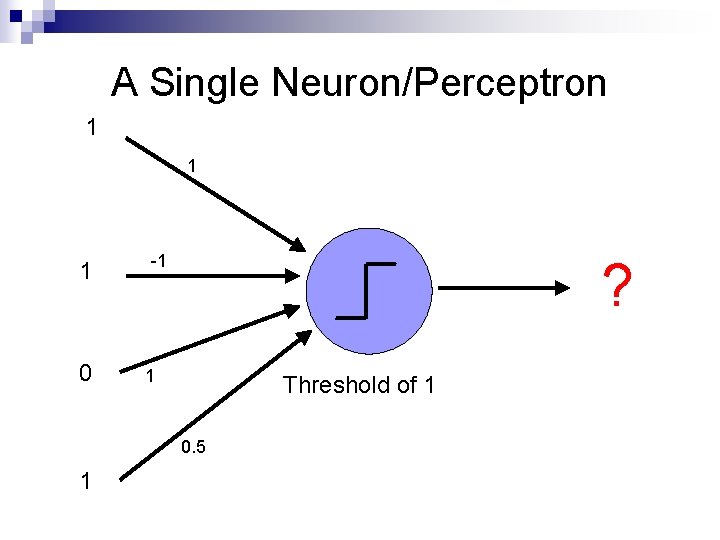 A Single Neuron/Perceptron

1

1

1

-1

0

1

1

0.5

Threshold of 1

?